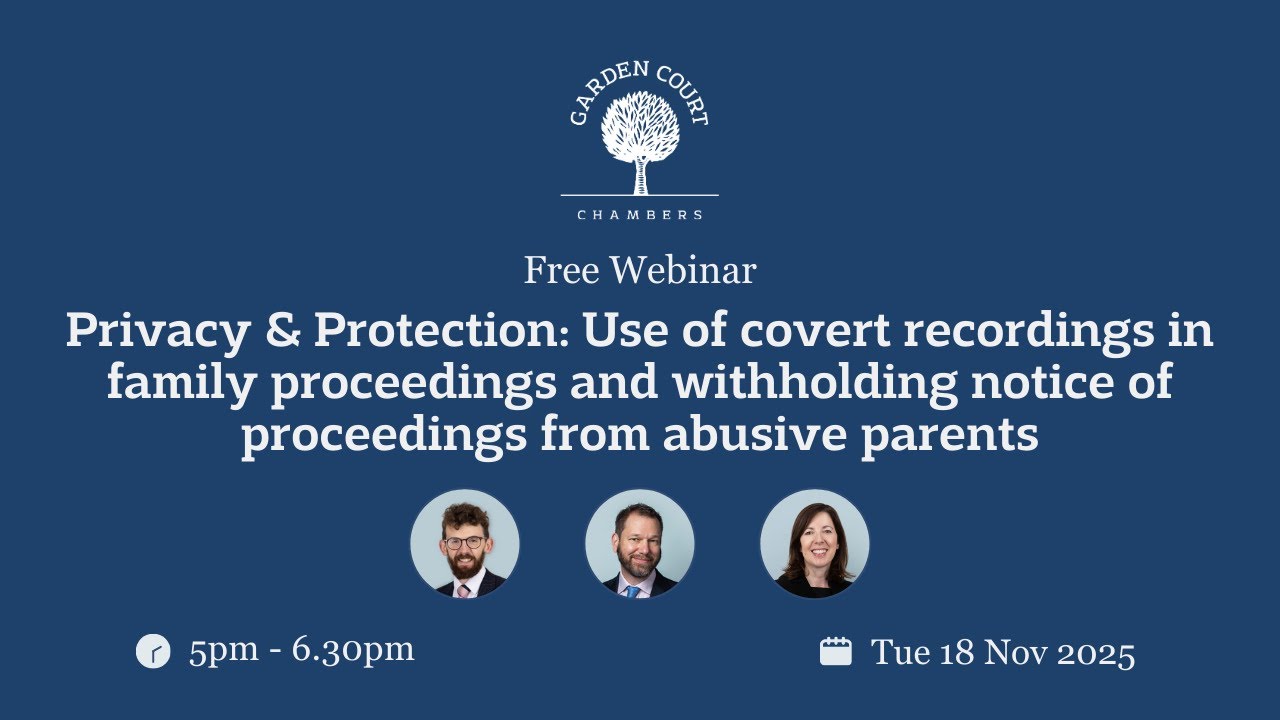 GARDEN COURT
CHAMBERS

Free Webinar

Privacy & Protection: Use of covert recordings in family proceedings and withholding notice of proceedings from abusive parents

5pm - 6.30pm

Tue 18 Nov 2025